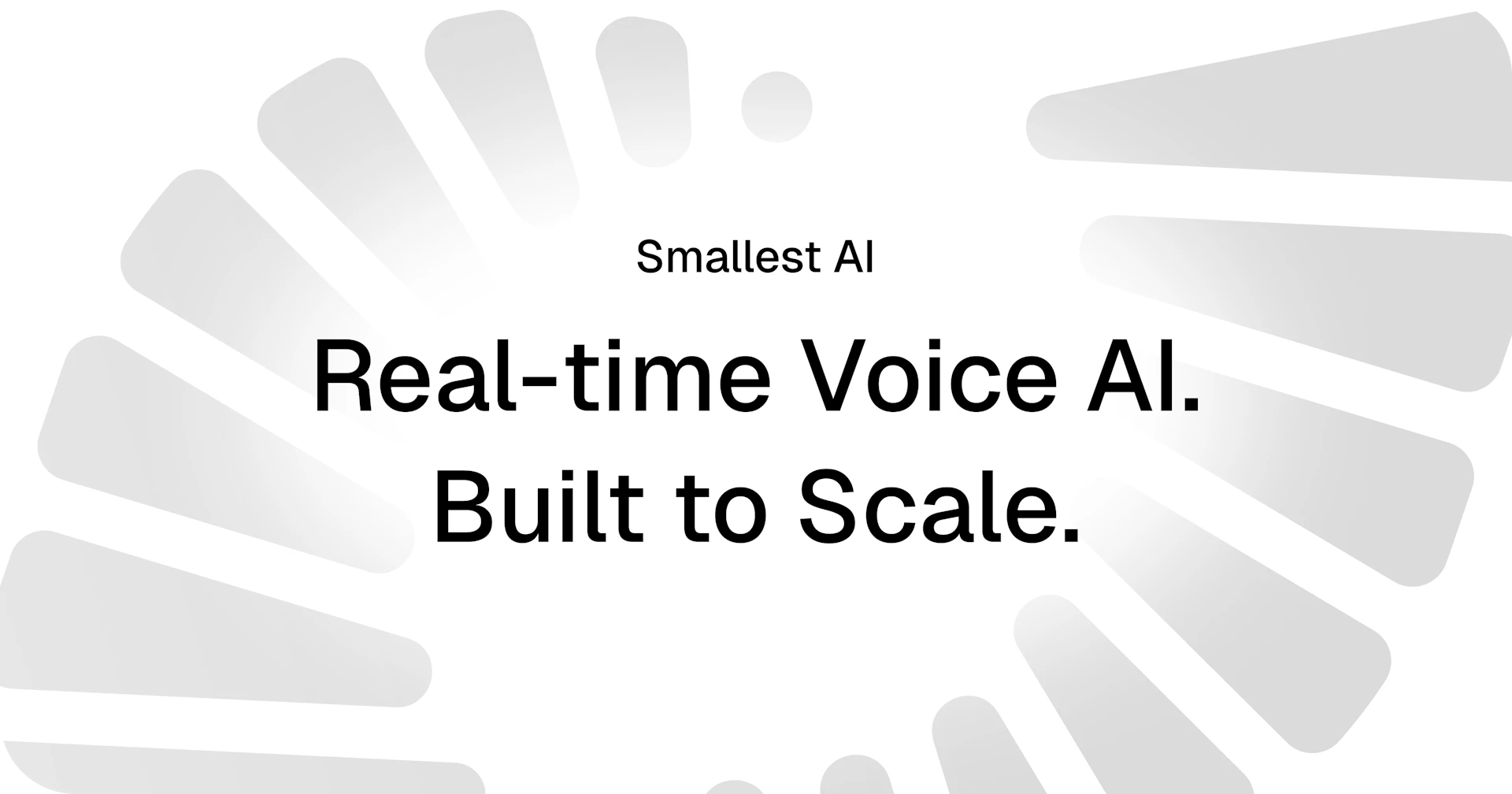 Smallest AI

Real-time Voice AI.
Built to Scale.